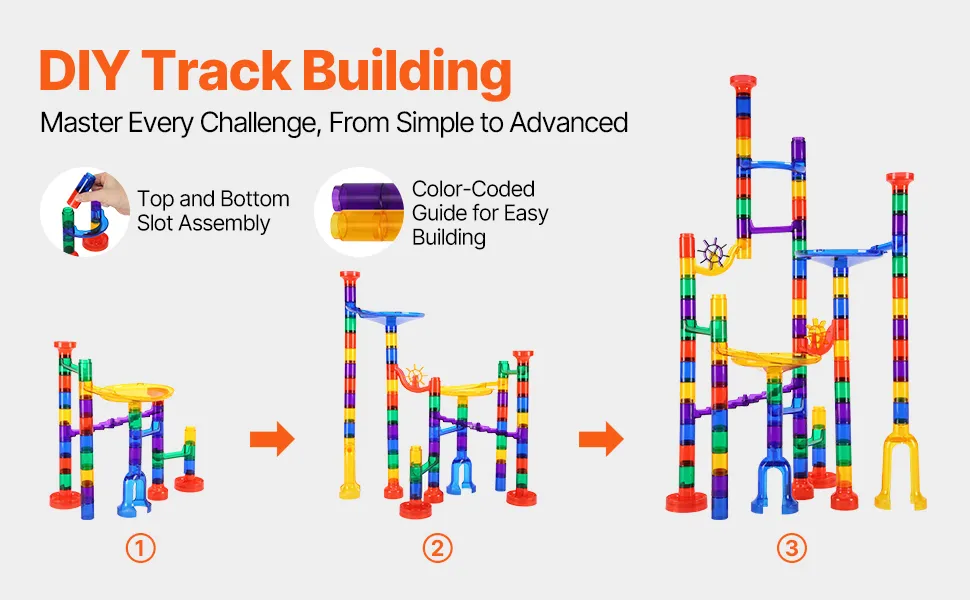 DIY Track Building

Master Every Challenge, From Simple to Advanced

Top and Bottom Slot Assembly

Color-Coded Guide for Easy Building

①

②

③